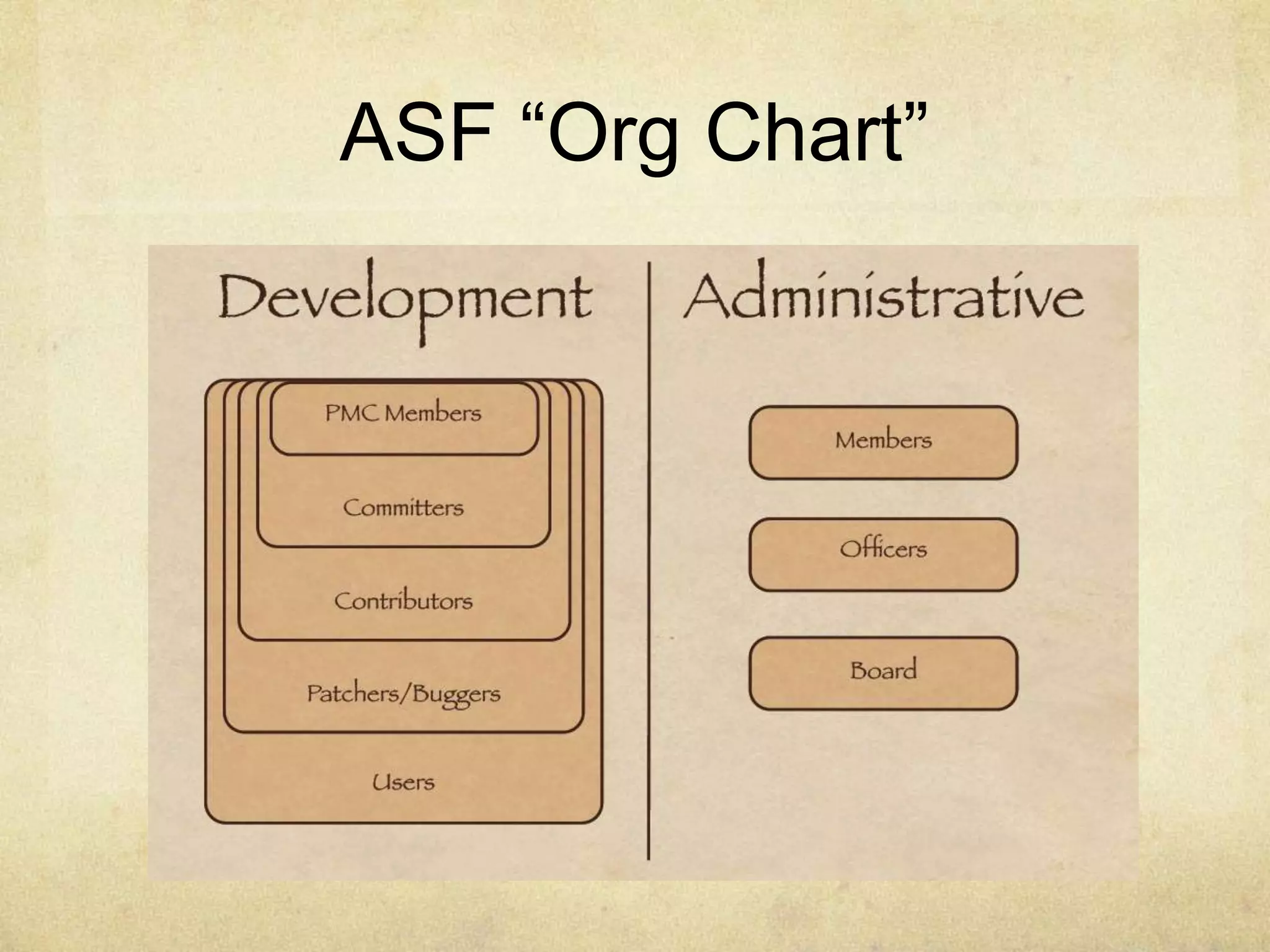 ASF “Org Chart”

Development

PMC Members

Committers

Contributors

Patchers/Buggers

Users

Administrative

Members

Officers

Board